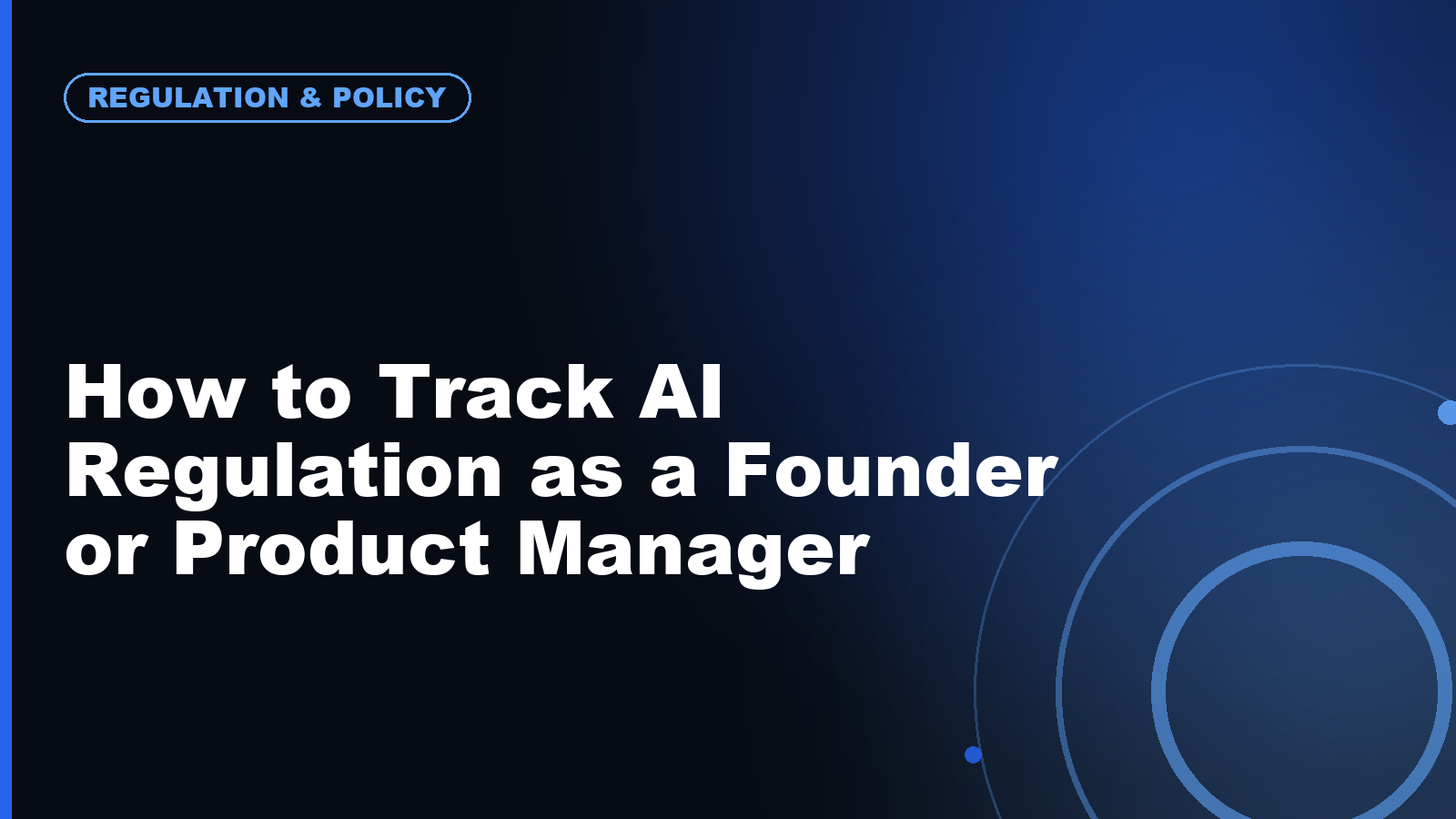 REGULATION & POLICY

How to Track AI Regulation as a Founder or Product Manager